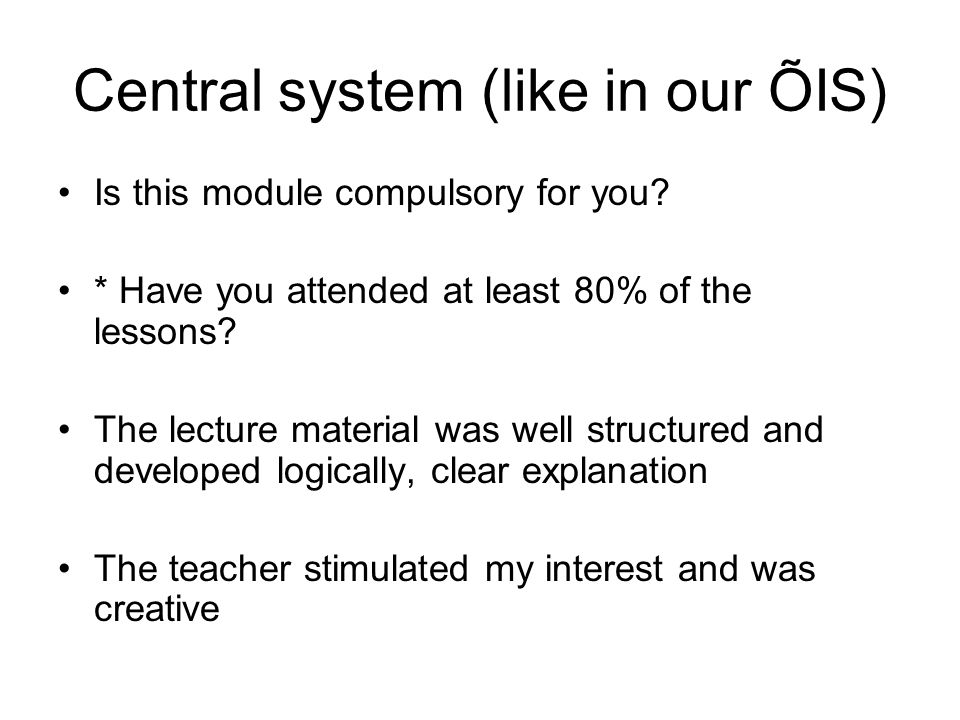 Central system (like in our ÕIS)

• Is this module compulsory for you?

• * Have you attended at least 80% of the lessons?

• The lecture material was well structured and developed logically, clear explanation

• The teacher stimulated my interest and was creative